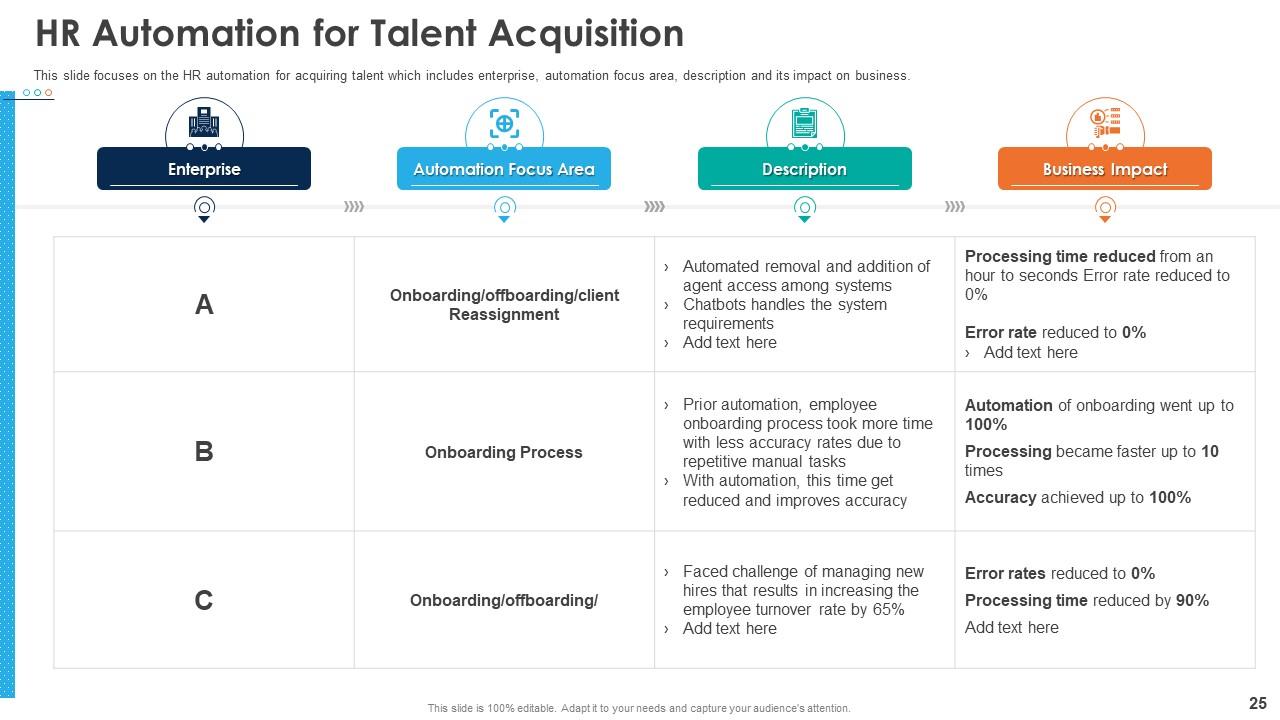 HR Automation for Talent Acquisition

This slide focuses on the HR automation for acquiring talent which includes enterprise, automation focus area, description and its impact on business.

| Enterprise | Automation Focus Area | Description | Business Impact |
|---|---|---|---|
| A | Onboarding/offboarding/client Reassignment | › Automated removal and addition of agent access among systems › Chatbots handles the system requirements › Add text here | Processing time reduced from an hour to seconds Error rate reduced to 0% Error rate reduced to 0% › Add text here |
| B | Onboarding Process | › Prior automation, employee onboarding process took more time with less accuracy rates due to repetitive manual tasks › With automation, this time get reduced and improves accuracy | Automation of onboarding went up to 100% Processing became faster up to 10 times Accuracy achieved up to 100% |
| C | Onboarding/offboarding/ | › Faced challenge of managing new hires that results in increasing the employee turnover rate by 65% › Add text here | Error rates reduced to 0% Processing time reduced by 90% Add text here |

This slide is 100% editable. Adapt it to your needs and capture your audience's attention.

25